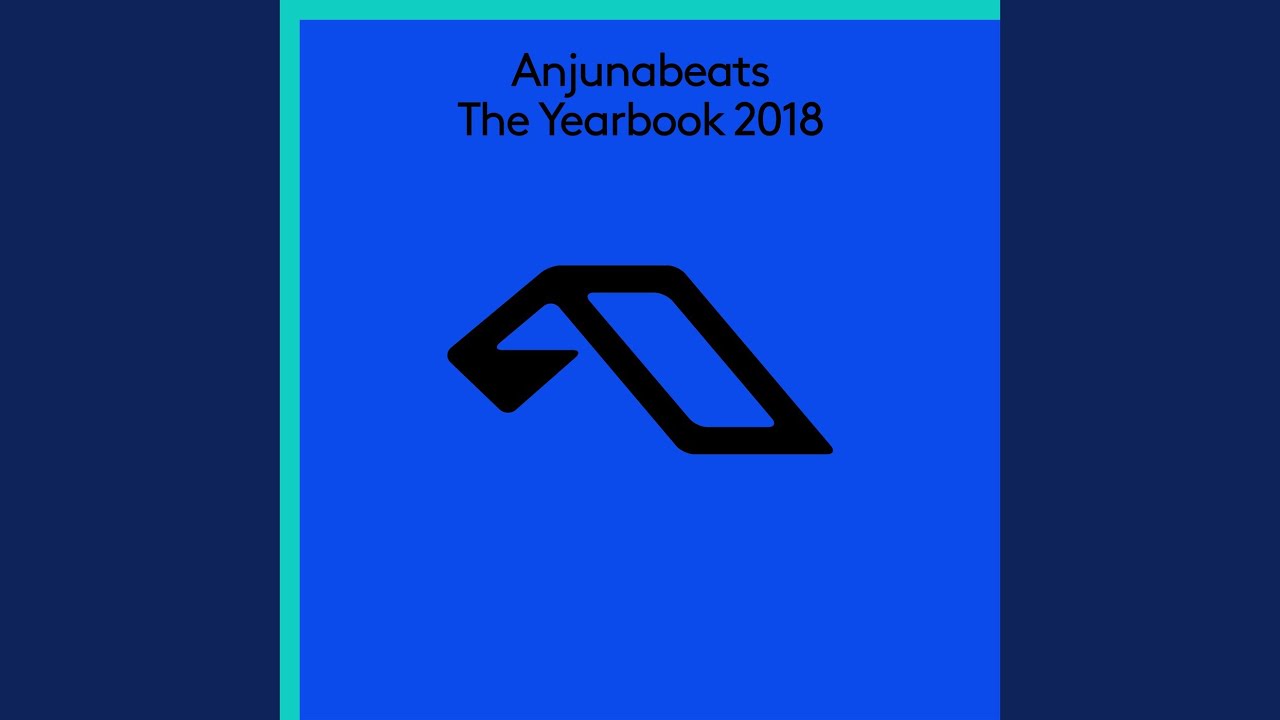 Anjunabeats
The Yearbook 2018